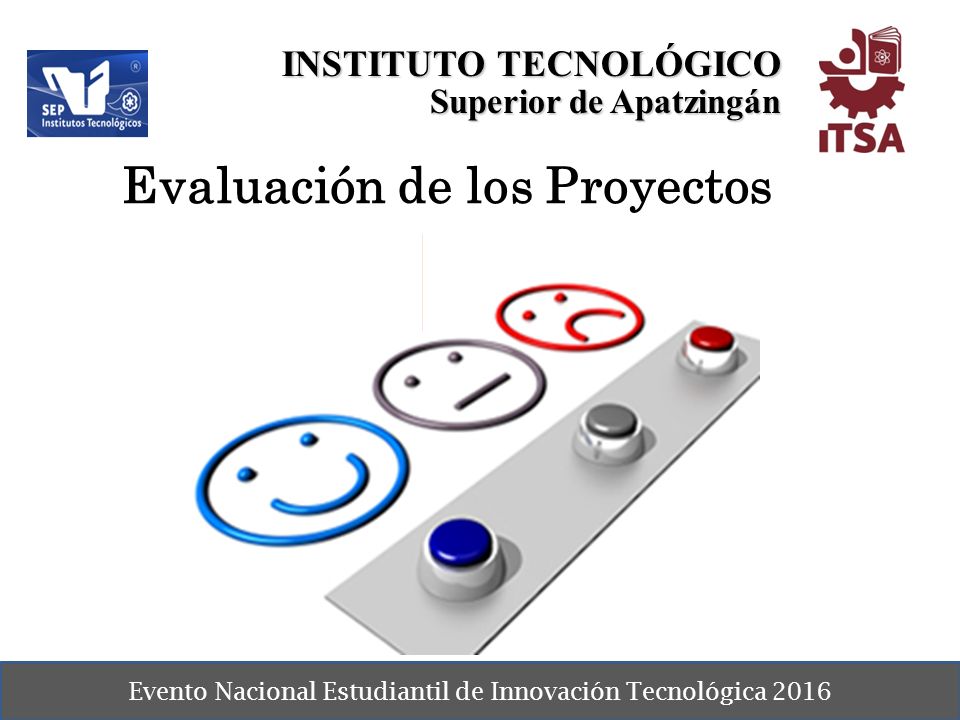 SEP Institutos Tecnológicos

INSTITUTO TECNOLÓGICO
Superior de Apatzingán

ITSA

Evaluación de los Proyectos

Evento Nacional Estudiantil de Innovación Tecnológica 2016